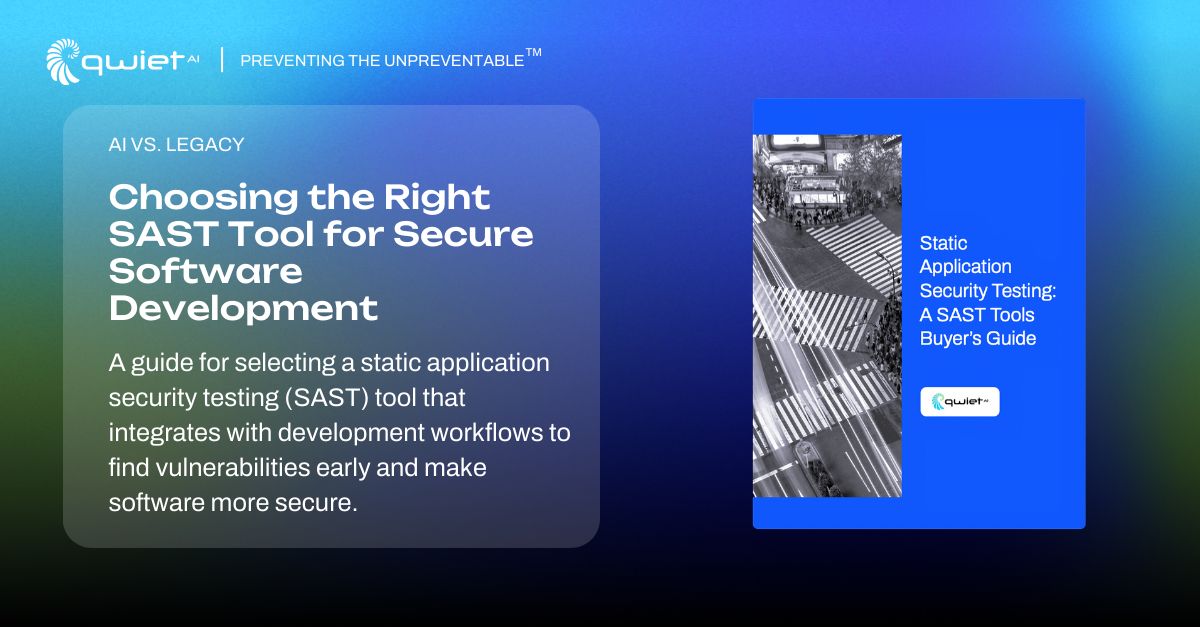 qwiet AI | PREVENTING THE UNPREVENTABLE™

AI VS. LEGACY

Choosing the Right SAST Tool for Secure Software Development

A guide for selecting a static application security testing (SAST) tool that integrates with development workflows to find vulnerabilities early and make software more secure.

Static Application Security Testing: A SAST Tools Buyer's Guide

qwiet AI